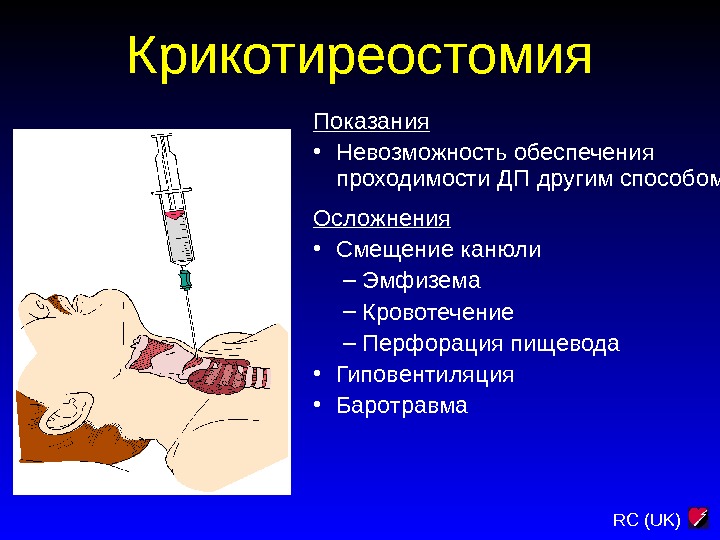 Крикотиреостомия

Показания

• Невозможность обеспечения проходимости ДП другим способом

Осложнения

• Смещение канюли
 – Эмфизема
 – Кровотечение
 – Перфорация пищевода
• Гиповентиляция
• Баротравма

RC (UK)